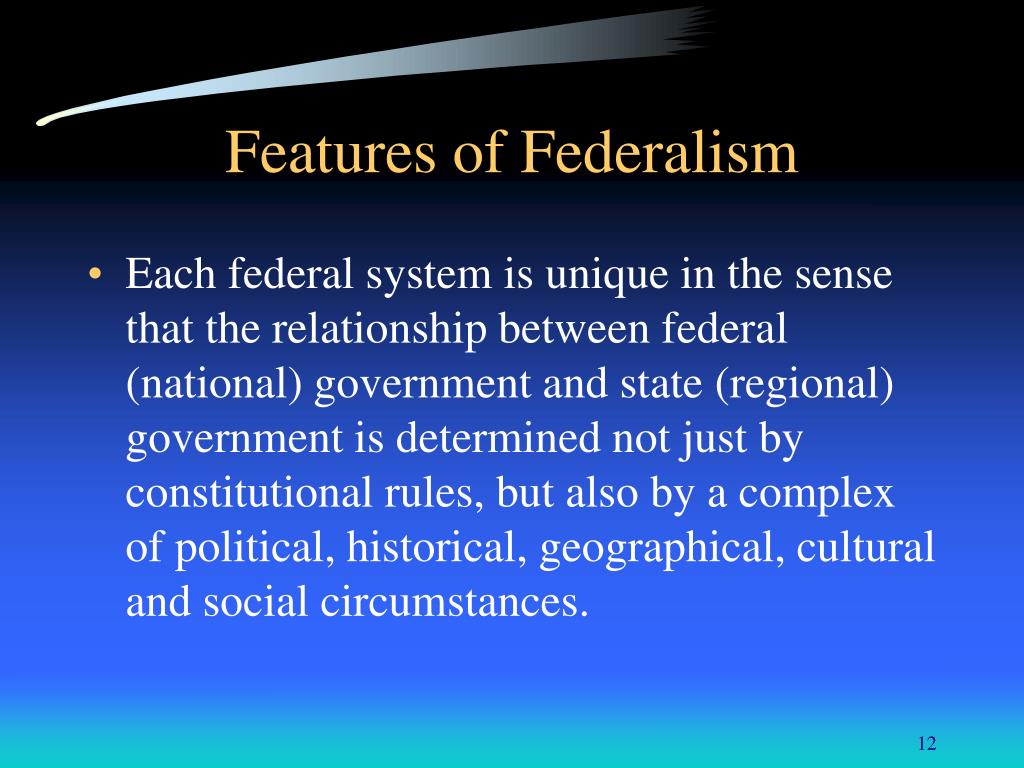 Features of Federalism

• Each federal system is unique in the sense that the relationship between federal (national) government and state (regional) government is determined not just by constitutional rules, but also by a complex of political, historical, geographical, cultural and social circumstances.

12